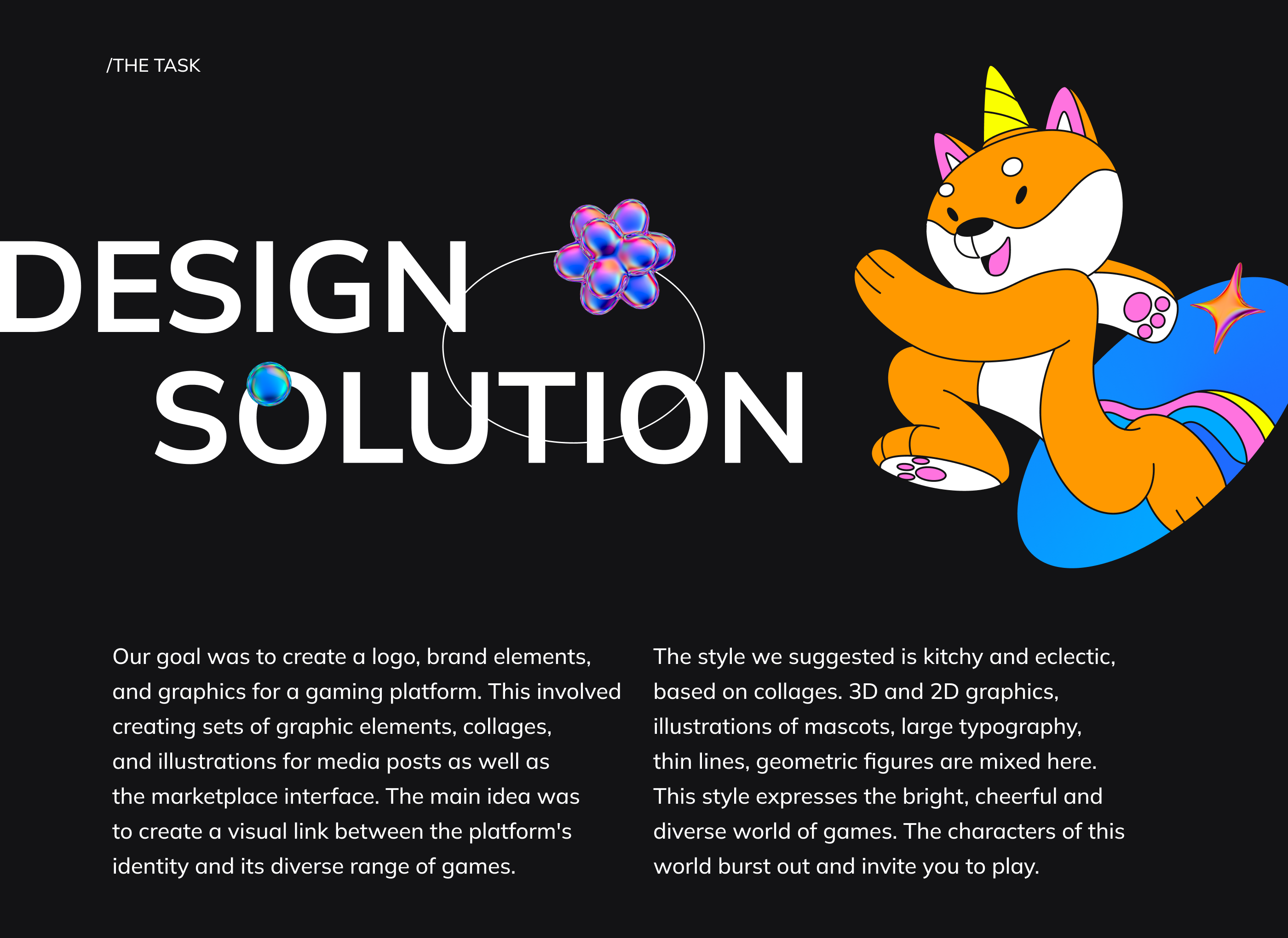 /THE TASK

DESIGN SOLUTION

Our goal was to create a logo, brand elements, and graphics for a gaming platform. This involved creating sets of graphic elements, collages, and illustrations for media posts as well as the marketplace interface. The main idea was to create a visual link between the platform's identity and its diverse range of games.

The style we suggested is kitchy and eclectic, based on collages. 3D and 2D graphics, illustrations of mascots, large typography, thin lines, geometric figures are mixed here. This style expresses the bright, cheerful and diverse world of games. The characters of this world burst out and invite you to play.